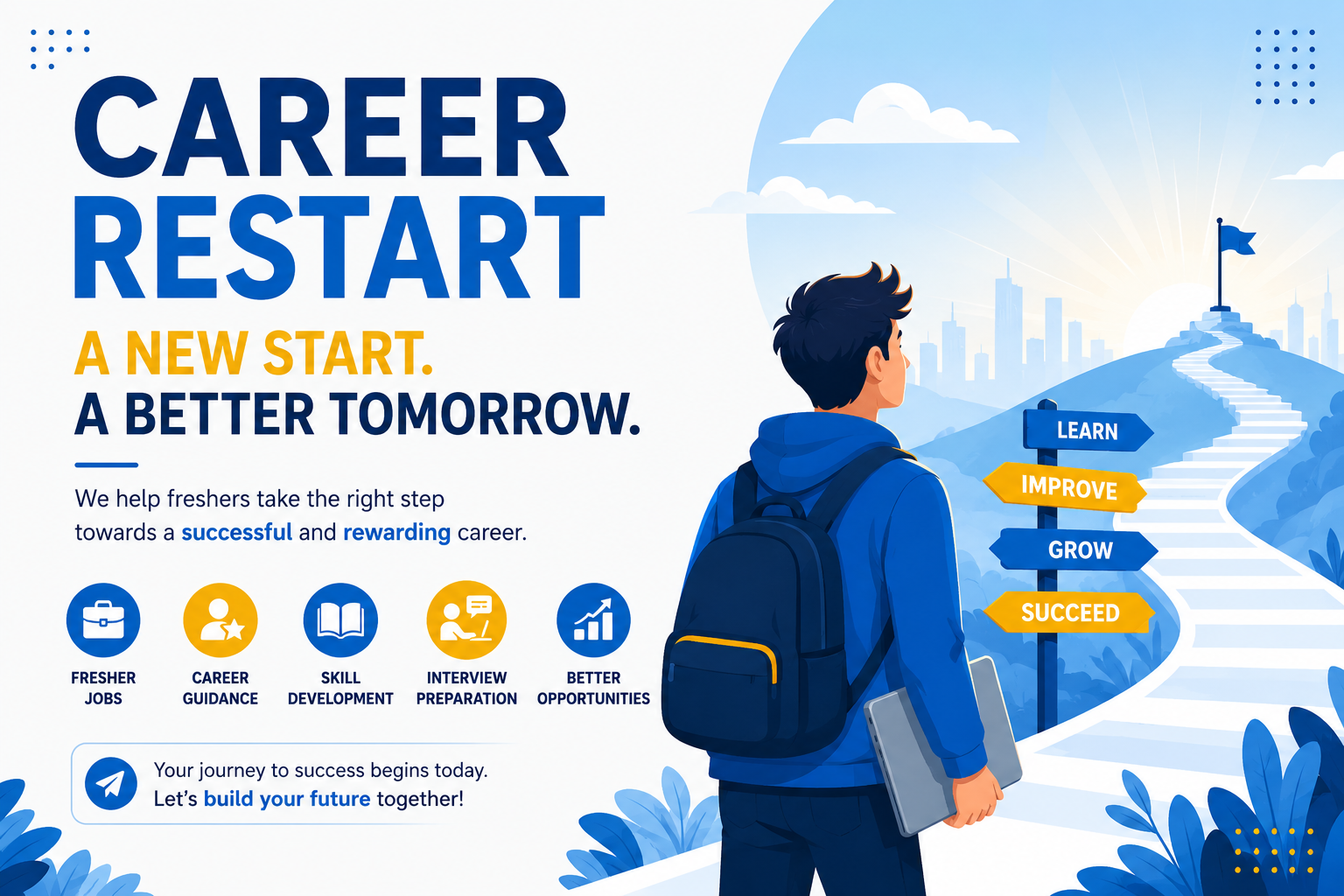 CAREER RESTART

A NEW START.
A BETTER TOMORROW.

We help freshers take the right step towards a successful and rewarding career.

FRESHER JOBS

CAREER GUIDANCE

SKILL DEVELOPMENT

INTERVIEW PREPARATION

BETTER OPPORTUNITIES

Your journey to success begins today.
Let's build your future together!

LEARN

IMPROVE

GROW

SUCCEED